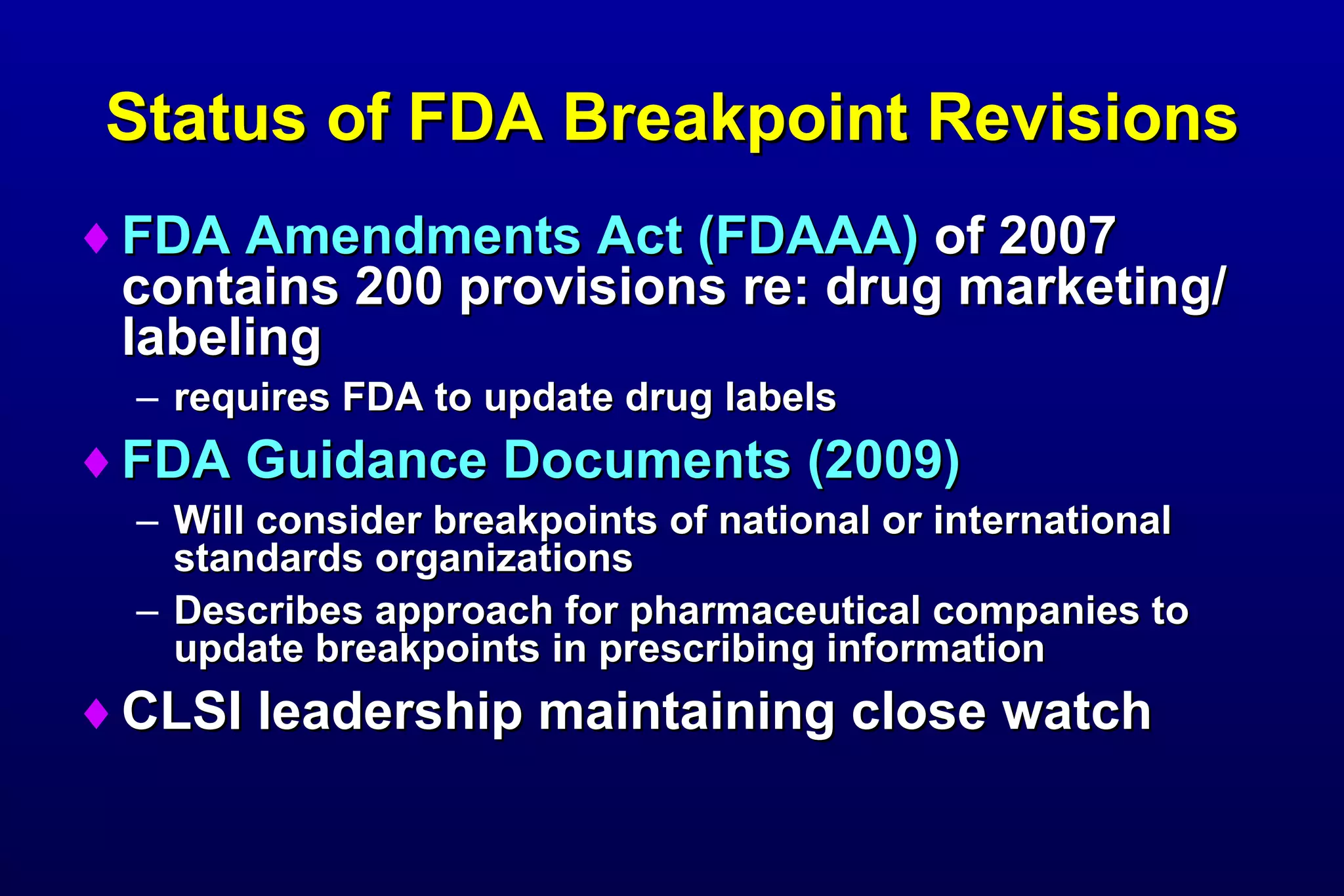 Status of FDA Breakpoint Revisions

♦ FDA Amendments Act (FDAAA) of 2007 contains 200 provisions re: drug marketing/ labeling

– requires FDA to update drug labels

♦ FDA Guidance Documents (2009)

– Will consider breakpoints of national or international standards organizations

– Describes approach for pharmaceutical companies to update breakpoints in prescribing information

♦ CLSI leadership maintaining close watch